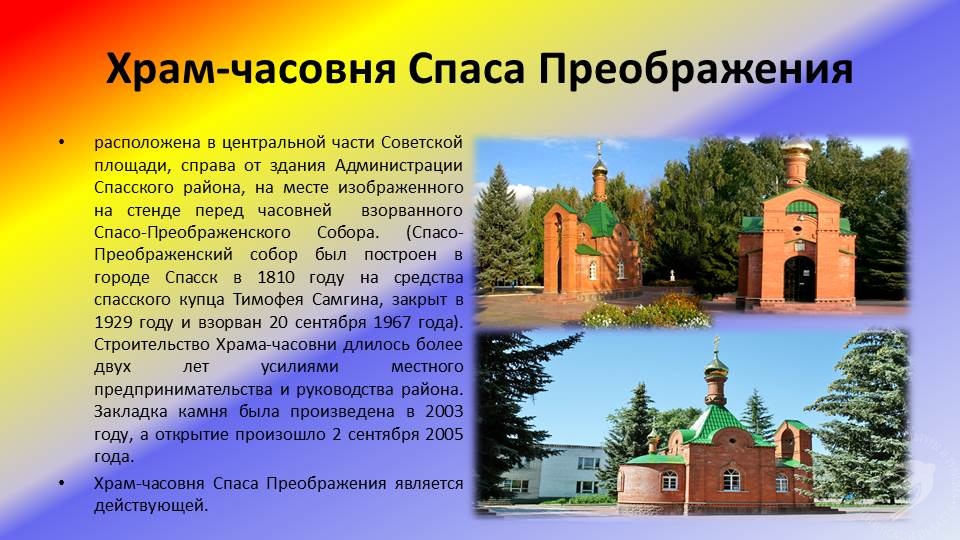 Храм-часовня Спаса Преображения

• расположена в центральной части Советской площади, справа от здания Администрации Спасского района, на месте изображенного на стенде перед часовней взорванного Спасо-Преображенского Собора. (Спасо-Преображенский собор был построен в городе Спасск в 1810 году на средства спасского купца Тимофея Самгина, закрыт в 1929 году и взорван 20 сентября 1967 года). Строительство Храма-часовни длилось более двух лет усилиями местного предпринимательства и руководства района. Закладка камня была произведена в 2003 году, а открытие произошло 2 сентября 2005 года.

• Храм-часовня Спаса Преображения является действующей.